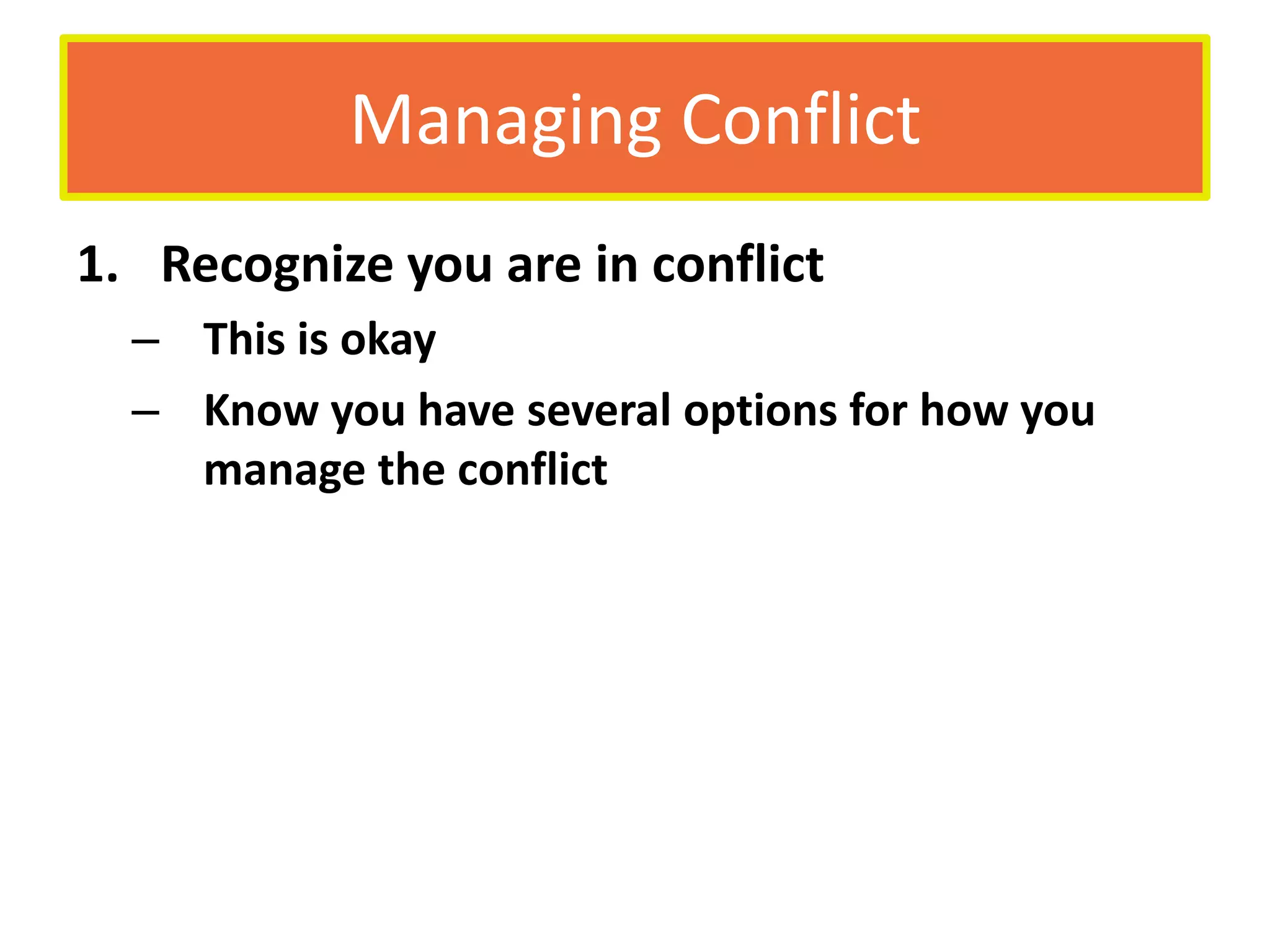 Managing Conflict

1. Recognize you are in conflict

– This is okay

– Know you have several options for how you manage the conflict